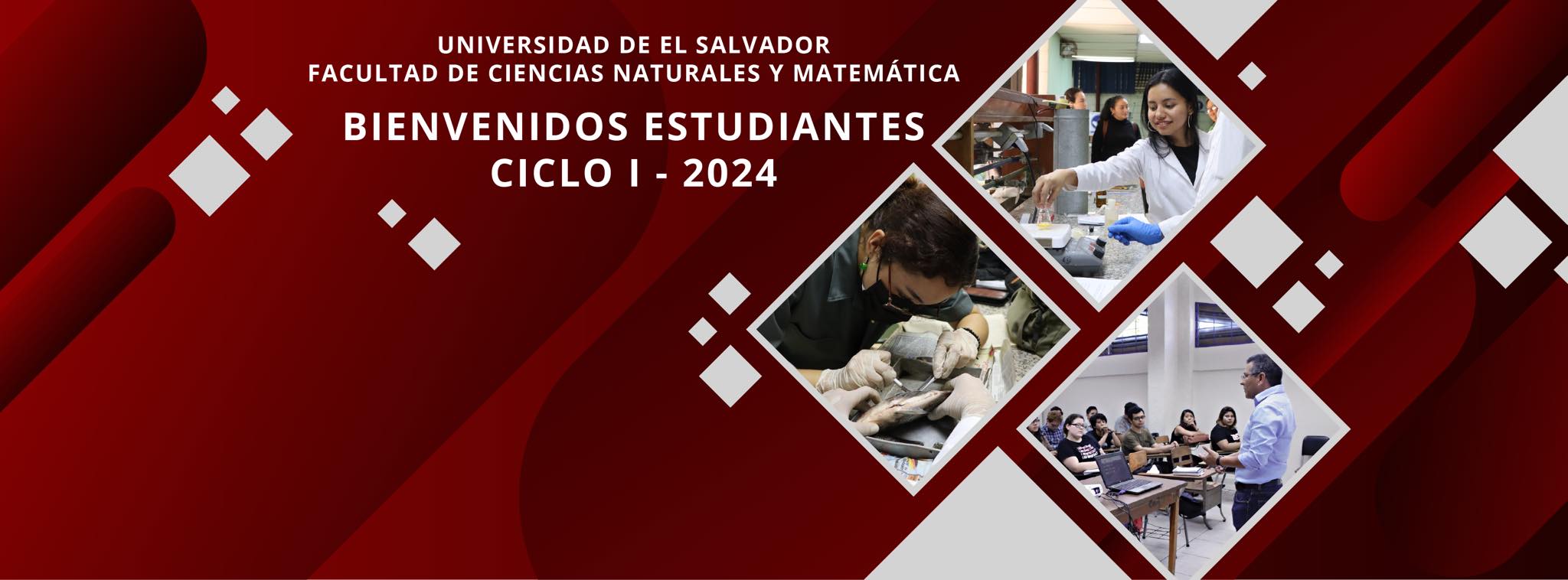 UNIVERSIDAD DE EL SALVADOR
FACULTAD DE CIENCIAS NATURALES Y MATEMÁTICA

BIENVENIDOS ESTUDIANTES
CICLO I - 2024